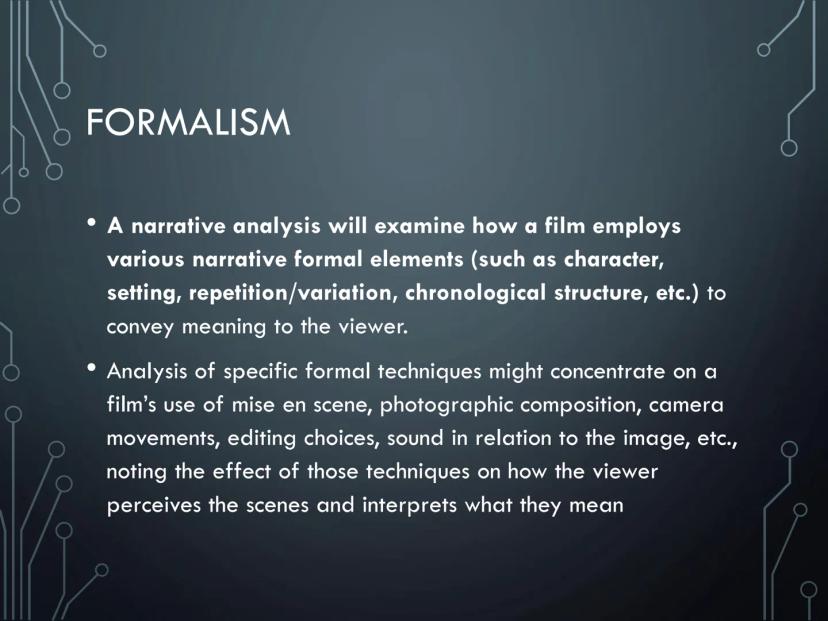 FORMALISM

• A narrative analysis will examine how a film employs various narrative formal elements (such as character, setting, repetition/variation, chronological structure, etc.) to convey meaning to the viewer.

• Analysis of specific formal techniques might concentrate on a film's use of mise en scene, photographic composition, camera movements, editing choices, sound in relation to the image, etc., noting the effect of those techniques on how the viewer perceives the scenes and interprets what they mean